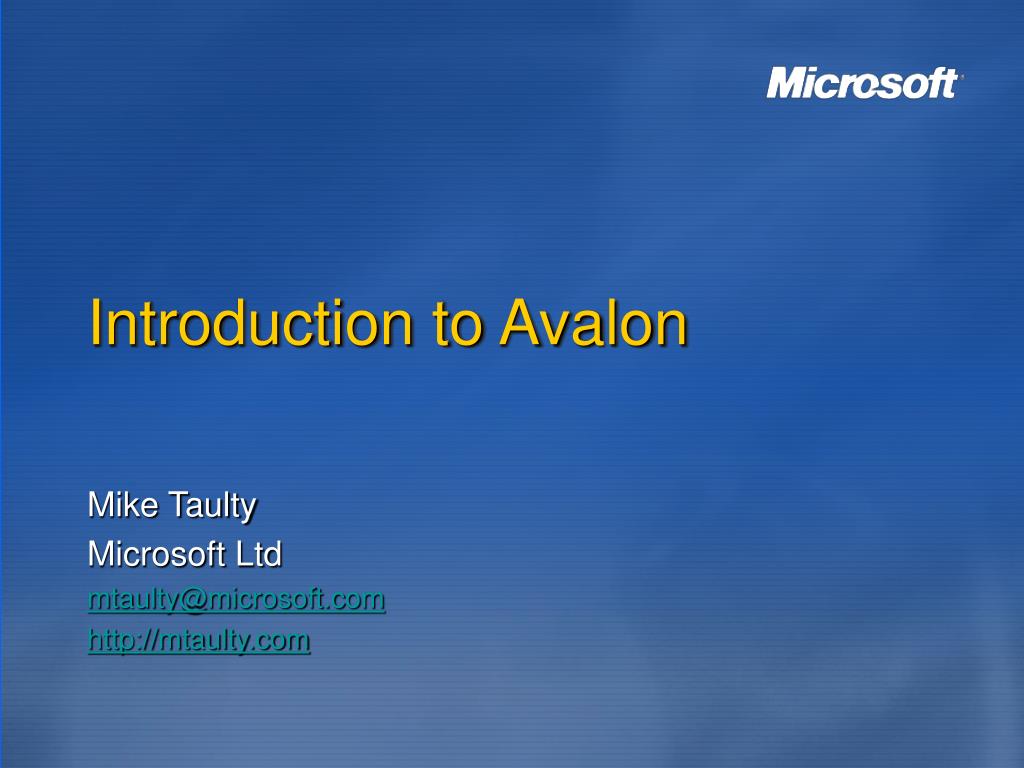 Microsoft

Introduction to Avalon

Mike Taulty
Microsoft Ltd
mtaulty@microsoft.com
http://mtaulty.com